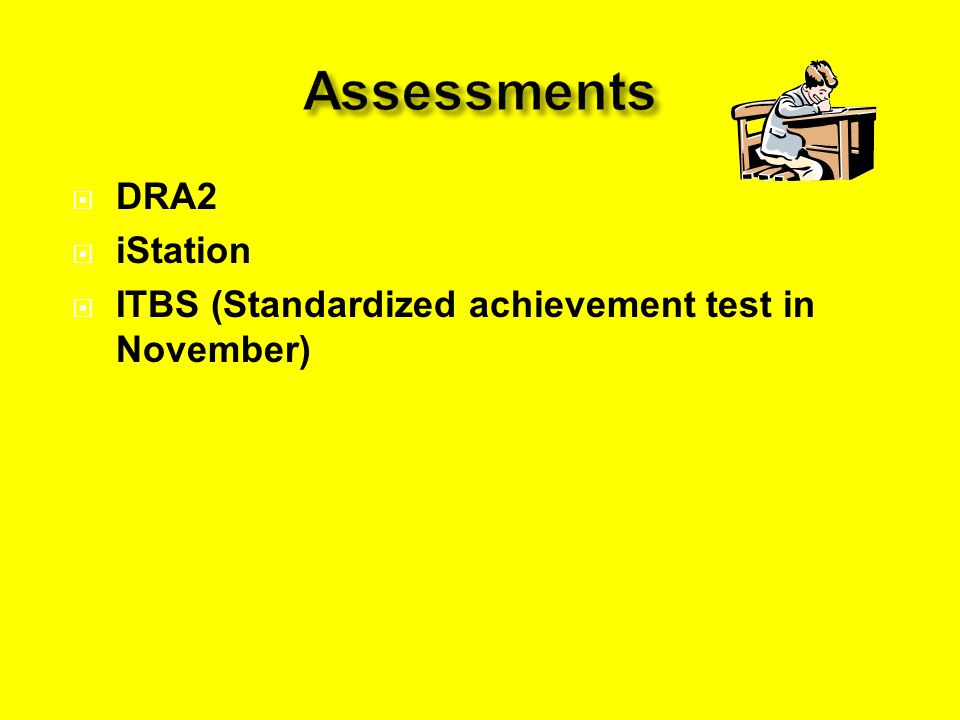 Assessments

DRA2
iStation
ITBS (Standardized achievement test in November)